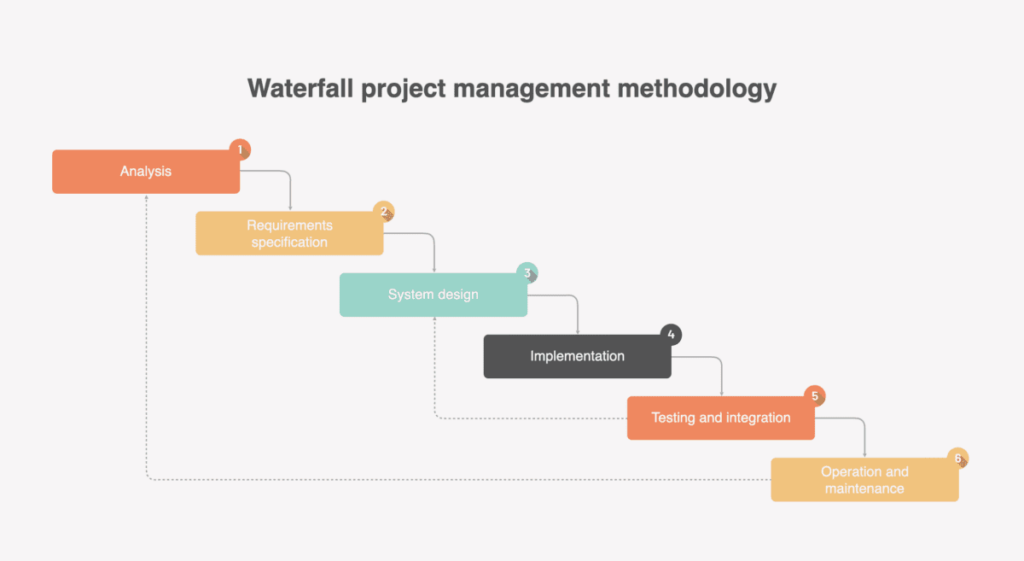 Waterfall project management methodology

1
Analysis

2
Requirements specification

3
System design

4
Implementation

5
Testing and integration

6
Operation and maintenance